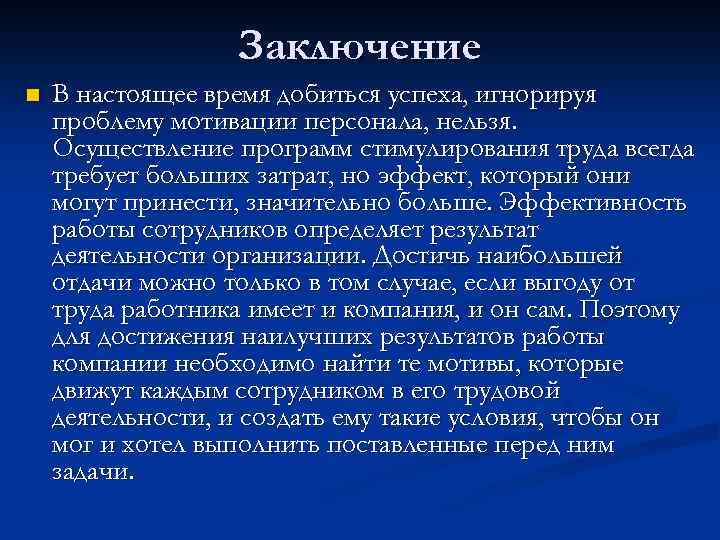 Заключение

В настоящее время добиться успеха, игнорируя проблему мотивации персонала, нельзя. Осуществление программ стимулирования труда всегда требует больших затрат, но эффект, который они могут принести, значительно больше. Эффективность работы сотрудников определяет результат деятельности организации. Достичь наибольшей отдачи можно только в том случае, если выгоду от труда работника имеет и компания, и он сам. Поэтому для достижения наилучших результатов работы компании необходимо найти те мотивы, которые движут каждым сотрудником в его трудовой деятельности, и создать ему такие условия, чтобы он мог и хотел выполнить поставленные перед ним задачи.